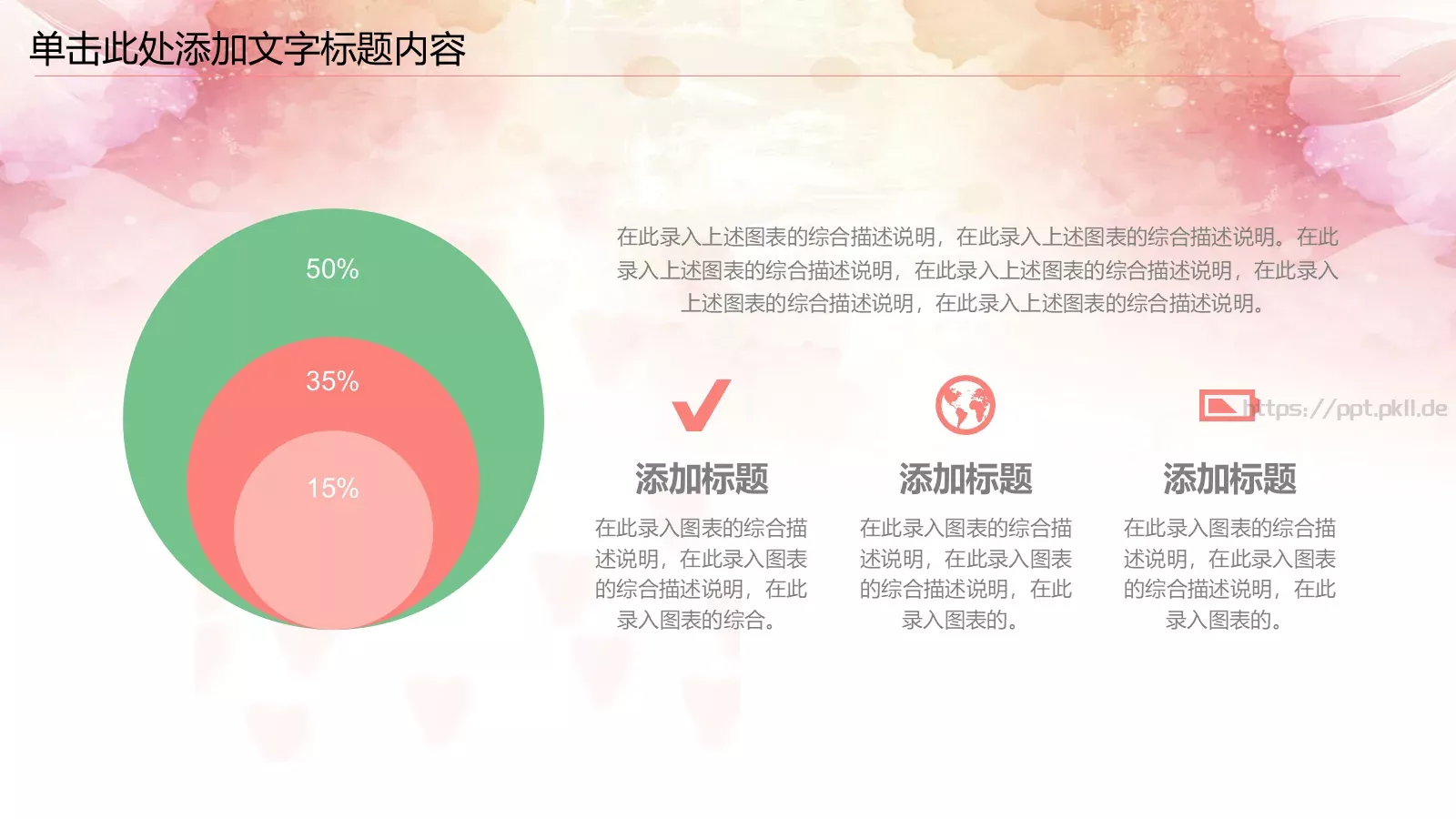 单击此处添加文字标题内容

50%

35%

15%

在此录入上述图表的综合描述说明，在此录入上述图表的综合描述说明。在此录入上述图表的综合描述说明，在此录入上述图表的综合描述说明，在此录入上述图表的综合描述说明，在此录入上述图表的综合描述说明。

https://ppt.pkll.de

添加标题

在此录入图表的综合描述说明，在此录入图表的综合描述说明，在此录入图表的综合。

添加标题

在此录入图表的综合描述说明，在此录入图表的综合描述说明，在此录入图表的。

添加标题

在此录入图表的综合描述说明，在此录入图表的综合描述说明，在此录入图表的。